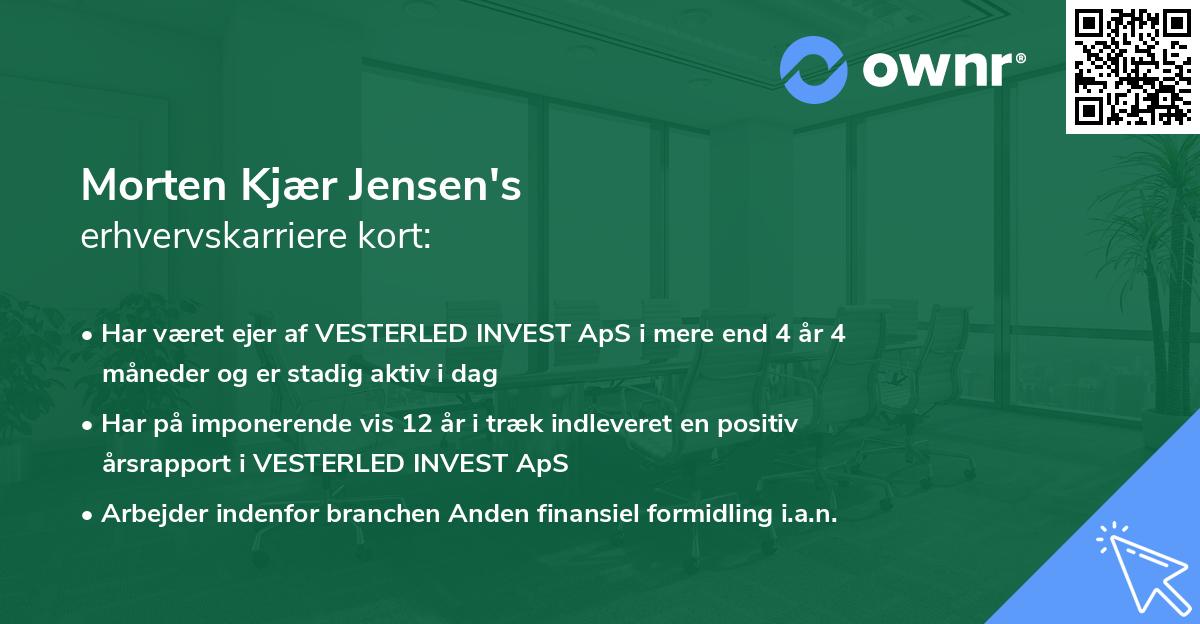 ownr®

Morten Kjær Jensen's
erhvervskarriere kort:

• Har været ejer af VESTERLED INVEST ApS i mere end 4 år 4 måneder og er stadig aktiv i dag
• Har på imponerende vis 12 år i træk indleveret en positiv årsrapport i VESTERLED INVEST ApS
• Arbejder indenfor branchen Anden finansiel formidling i.a.n.